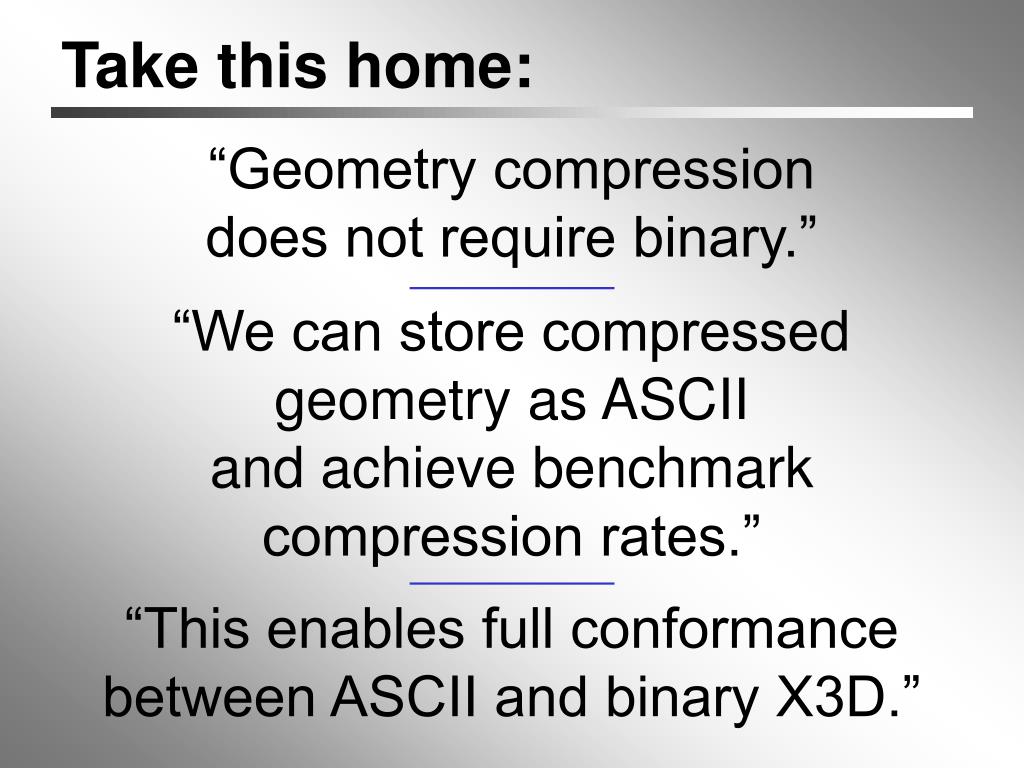 Take this home:

“Geometry compression does not require binary.”

“We can store compressed geometry as ASCII and achieve benchmark compression rates.”

“This enables full conformance between ASCII and binary X3D.”